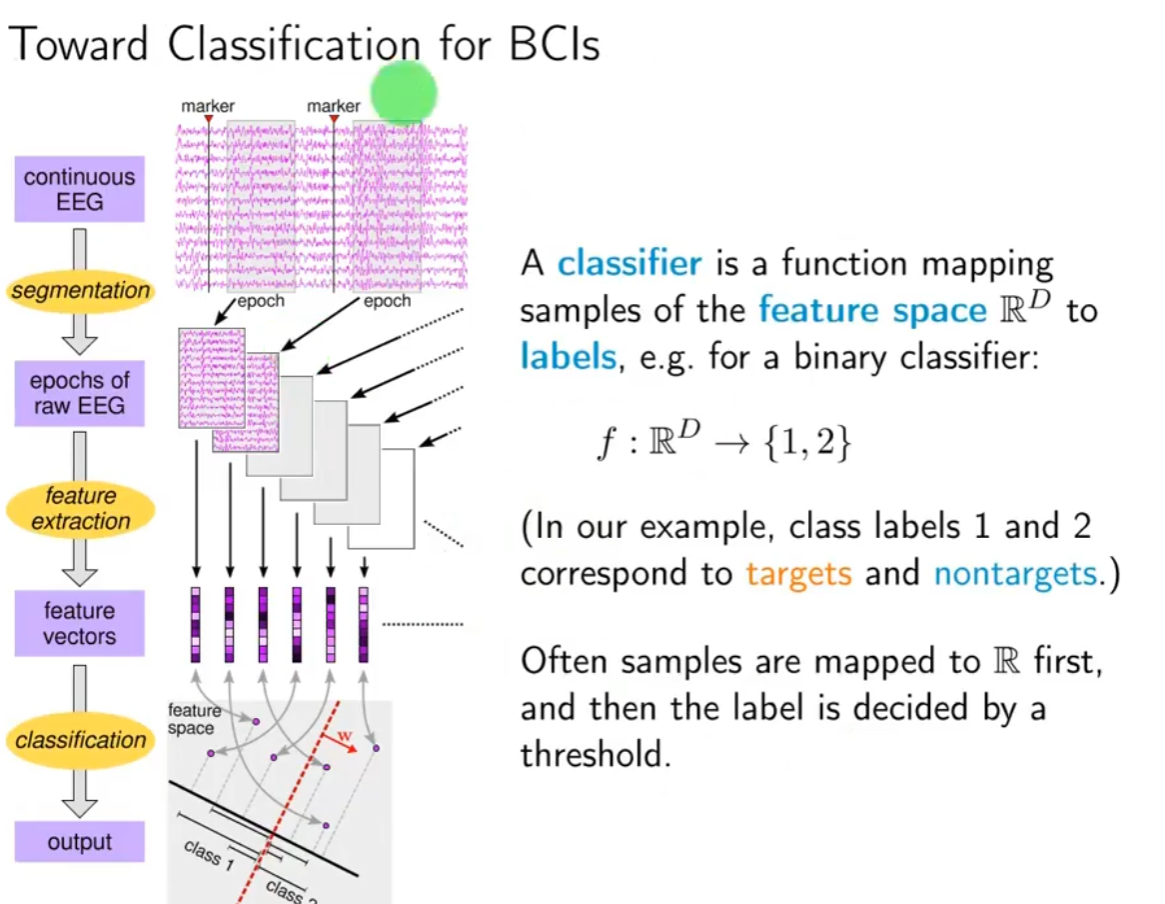 Toward Classification for BCIs

continuous EEG

segmentation

epochs of raw EEG

feature extraction

feature vectors

classification

output

marker

marker

epoch

epoch

feature space

w

class 1

class 2

A classifier is a function mapping samples of the feature space $\mathbb{R}^D$ to labels, e.g. for a binary classifier:

$f : \mathbb{R}^D \to \{1, 2\}$

(In our example, class labels 1 and 2 correspond to targets and nontargets.)

Often samples are mapped to $\mathbb{R}$ first, and then the label is decided by a threshold.